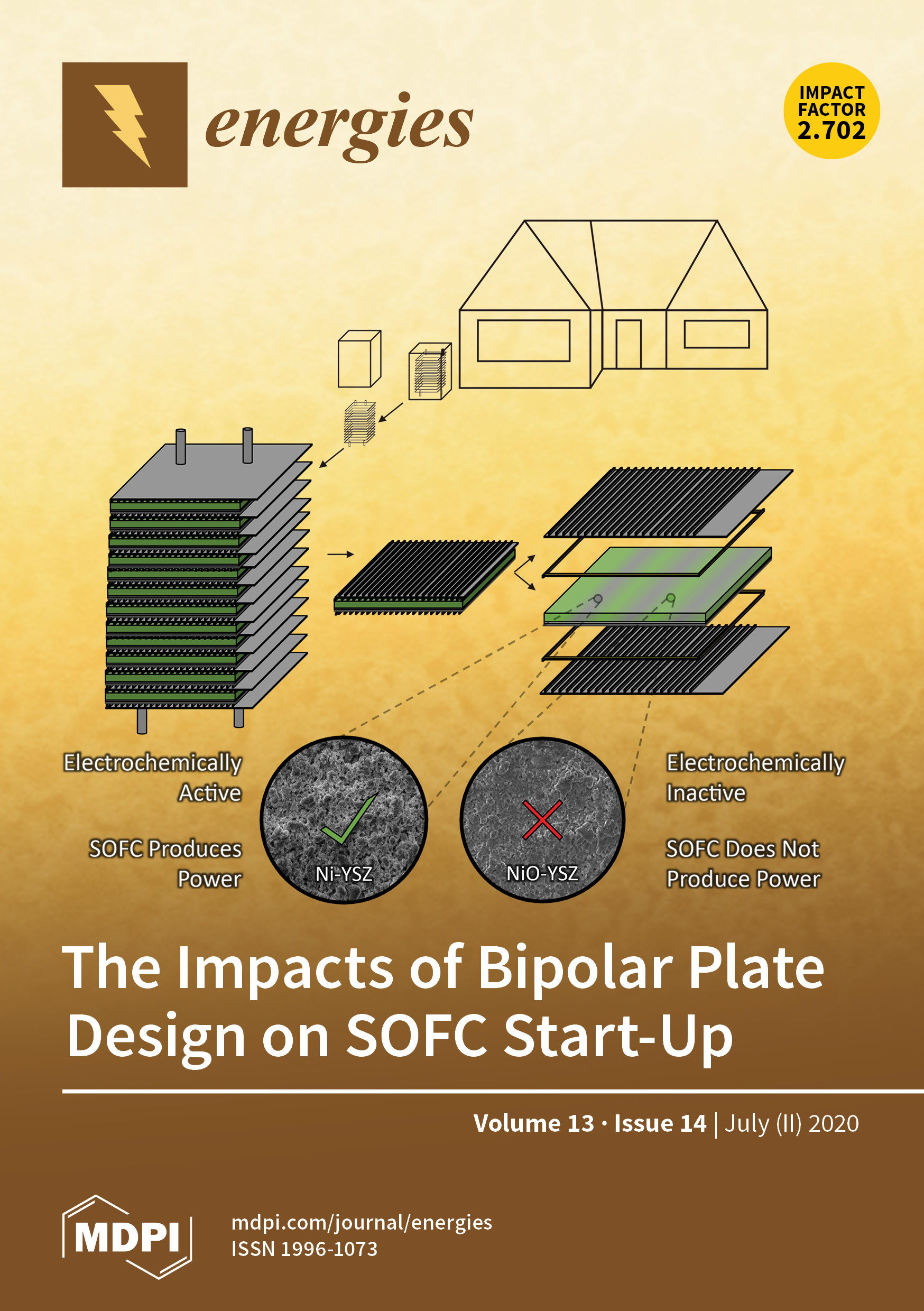 energies

IMPACT FACTOR 2.702

Electrochemically Active

SOFC Produces Power

Ni-YSZ

NiO-YSZ

Electrochemically Inactive

SOFC Does Not Produce Power

The Impacts of Bipolar Plate Design on SOFC Start-Up

Volume 13 · Issue 14 | July (II) 2020

MDPI

mdpi.com/journal/energies
ISSN 1996-1073